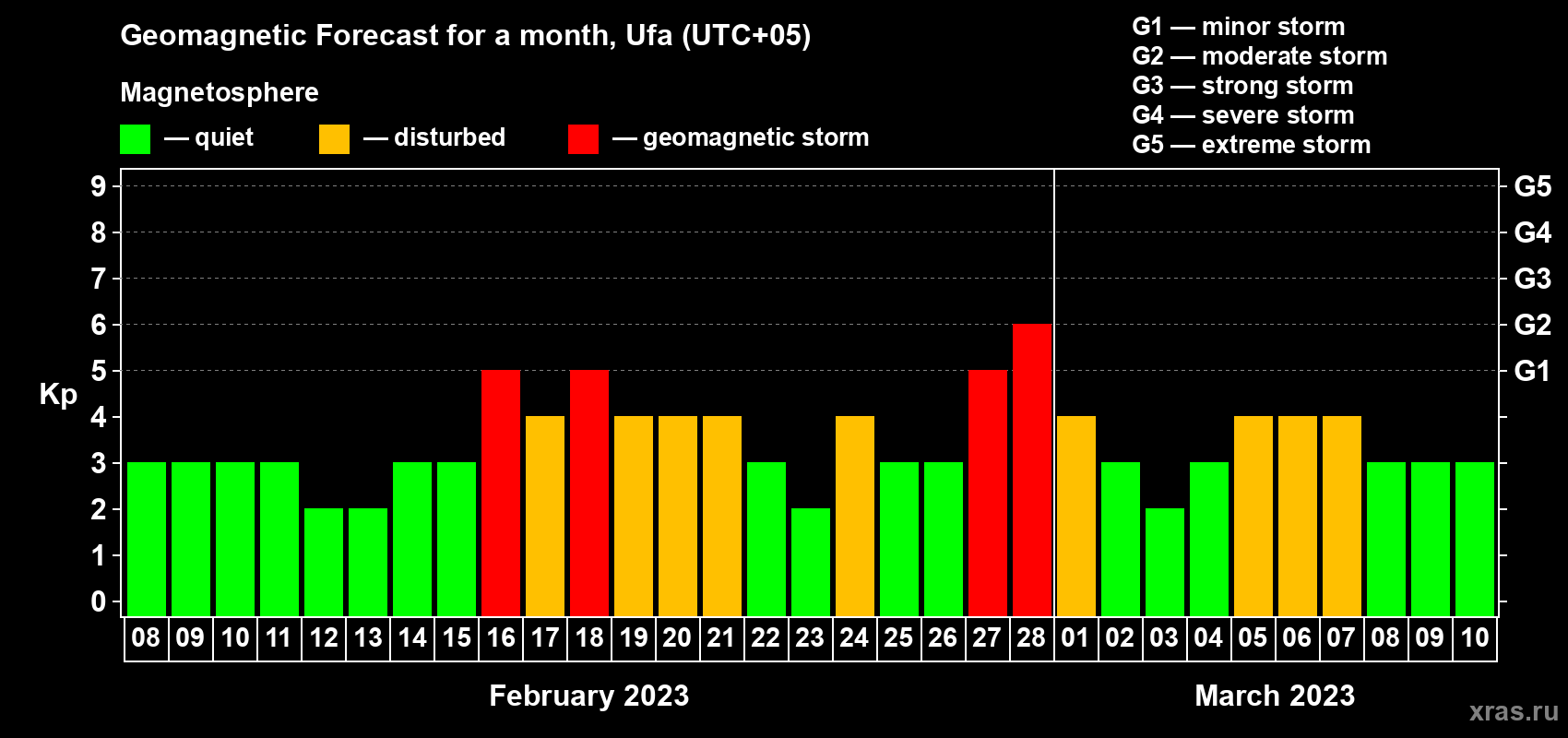 Geomagnetic Forecast for a month, Ufa (UTC+05)

Magnetosphere

— quiet — disturbed — geomagnetic storm

G1 — minor storm
G2 — moderate storm
G3 — strong storm
G4 — severe storm
G5 — extreme storm

Kp

9
8
7
6
5
4
3
2
1
0

G5
G4
G3
G2
G1

08 09 10 11 12 13 14 15 16 17 18 19 20 21 22 23 24 25 26 27 28 01 02 03 04 05 06 07 08 09 10

February 2023

March 2023

xras.ru